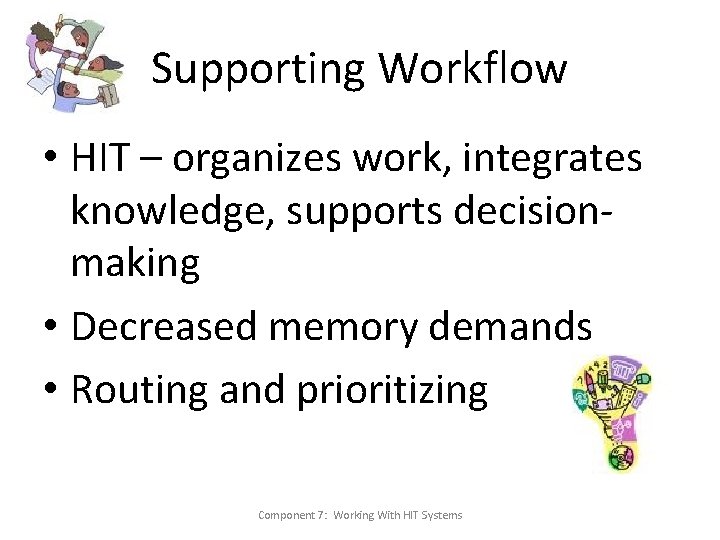 Supporting Workflow

• HIT – organizes work, integrates knowledge, supports decision-making
• Decreased memory demands
• Routing and prioritizing

Component 7: Working With HIT Systems